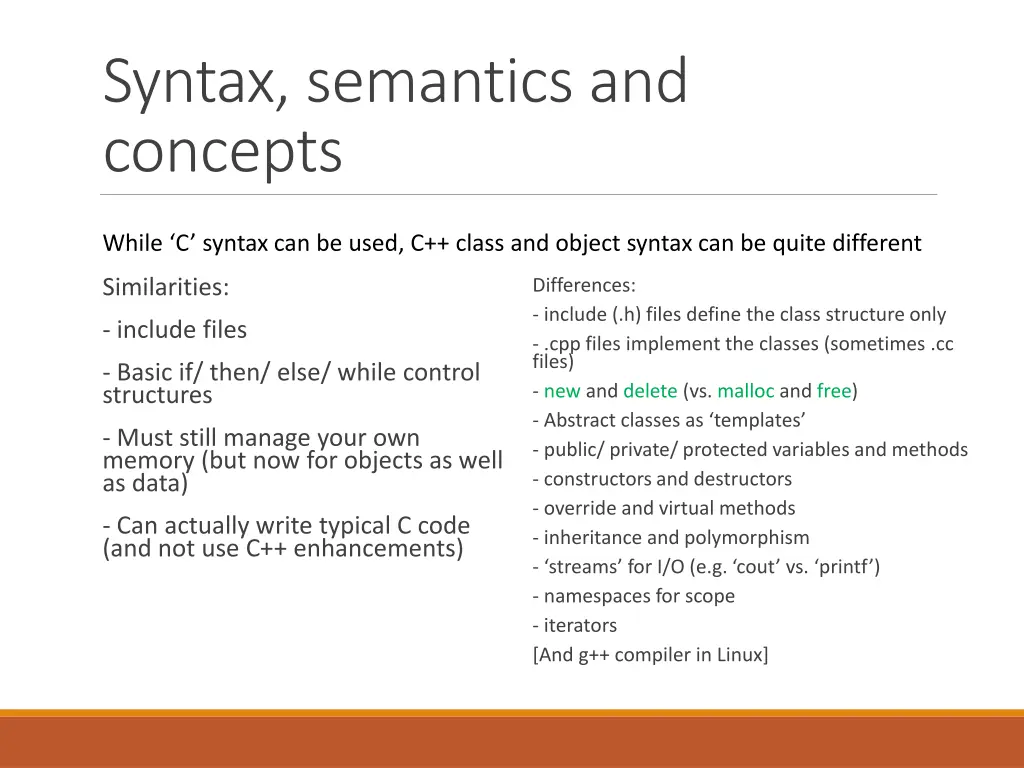 Syntax, semantics and concepts

While ‘C’ syntax can be used, C++ class and object syntax can be quite different

Similarities:

- include files

- Basic if/ then/ else/ while control structures

- Must still manage your own memory (but now for objects as well as data)

- Can actually write typical C code (and not use C++ enhancements)

Differences:

- include (.h) files define the class structure only

- .cpp files implement the classes (sometimes .cc files)

- new and delete (vs. malloc and free)

- Abstract classes as ‘templates’

- public/ private/ protected variables and methods

- constructors and destructors

- override and virtual methods

- inheritance and polymorphism

- ‘streams’ for I/O (e.g. ‘cout’ vs. ‘printf’)

- namespaces for scope

- iterators

[And g++ compiler in Linux]